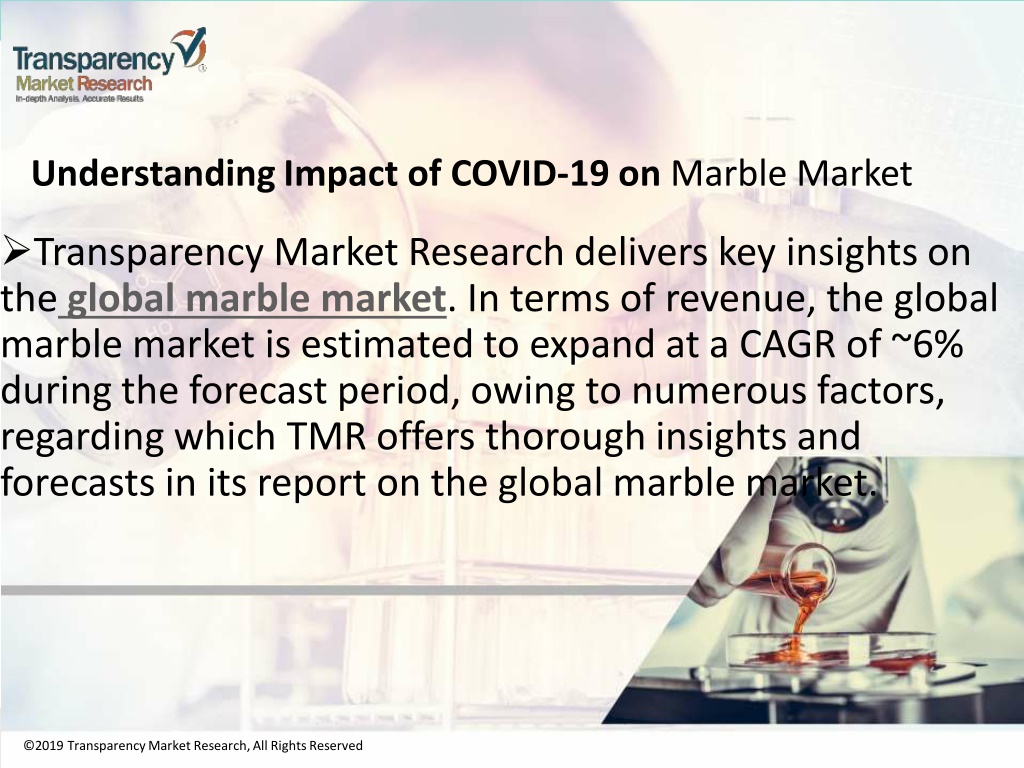 Transparency Market Research
In-depth Analysis. Accurate Results

Understanding Impact of COVID-19 on Marble Market

➢Transparency Market Research delivers key insights on the global marble market. In terms of revenue, the global marble market is estimated to expand at a CAGR of ~6% during the forecast period, owing to numerous factors, regarding which TMR offers thorough insights and forecasts in its report on the global marble market.

©2019 Transparency Market Research, All Rights Reserved